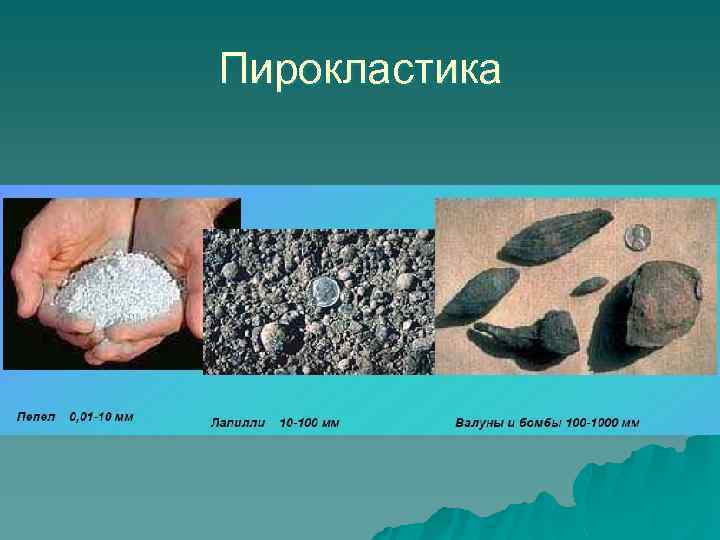 Пирокластика

Пепел 0,01-10 мм

Лапилли 10-100 мм

Валуны и бомбы 100-1000 мм